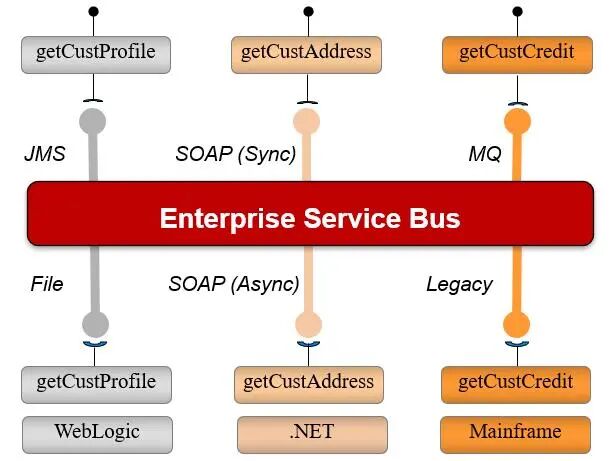 getCustProfile getCustAddress getCustCredit

JMS SOAP (Sync) MQ

Enterprise Service Bus

File SOAP (Async) Legacy

getCustProfile getCustAddress getCustCredit

WebLogic .NET Mainframe